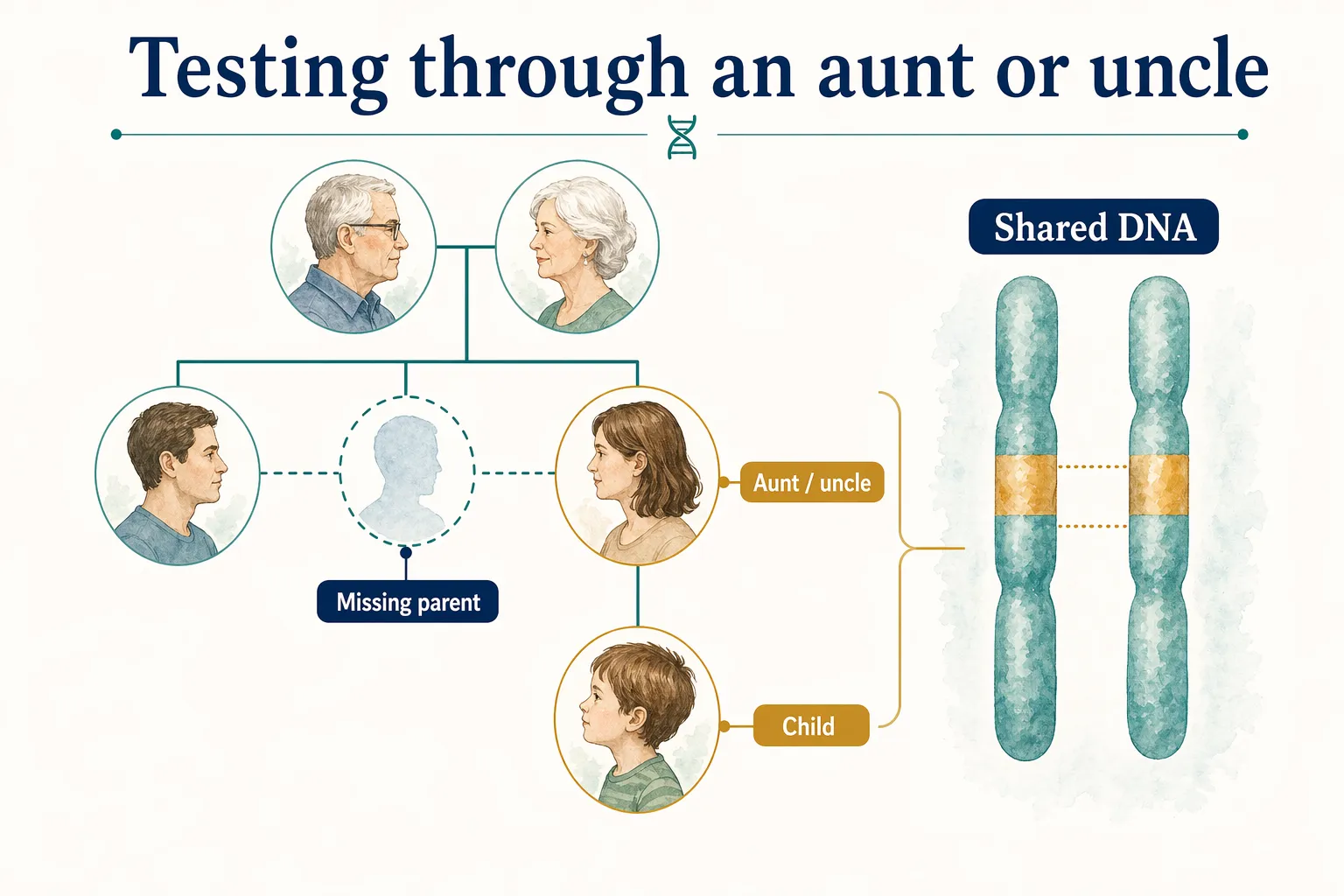 Testing through an aunt or uncle

Shared DNA

Aunt / uncle

Missing parent

Child